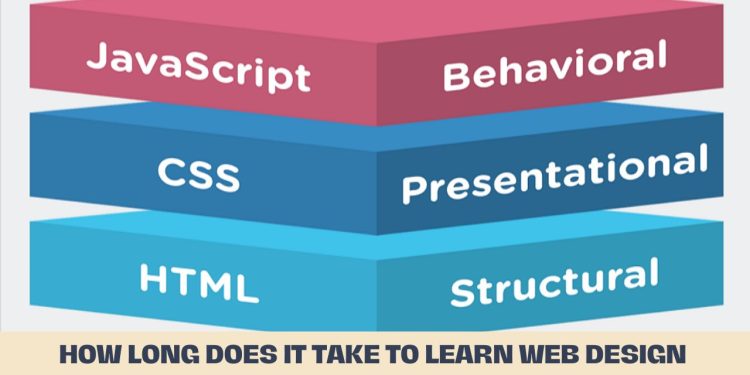 JavaScript Behavioral

CSS Presentational

HTML Structural

HOW LONG DOES IT TAKE TO LEARN WEB DESIGN